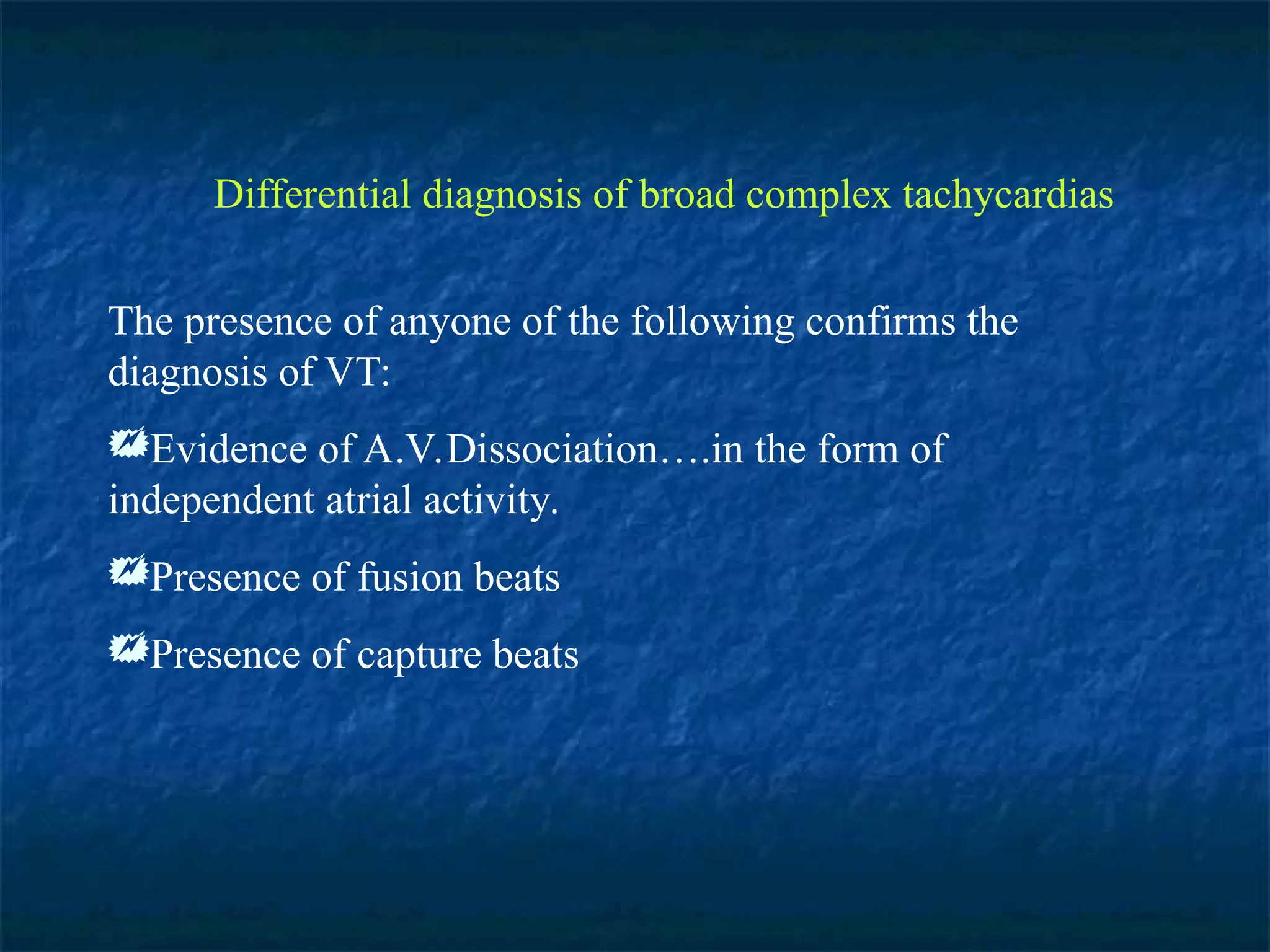 Differential diagnosis of broad complex tachycardias

The presence of anyone of the following confirms the diagnosis of VT:

Evidence of A.V.Dissociation….in the form of independent atrial activity.

Presence of fusion beats

Presence of capture beats